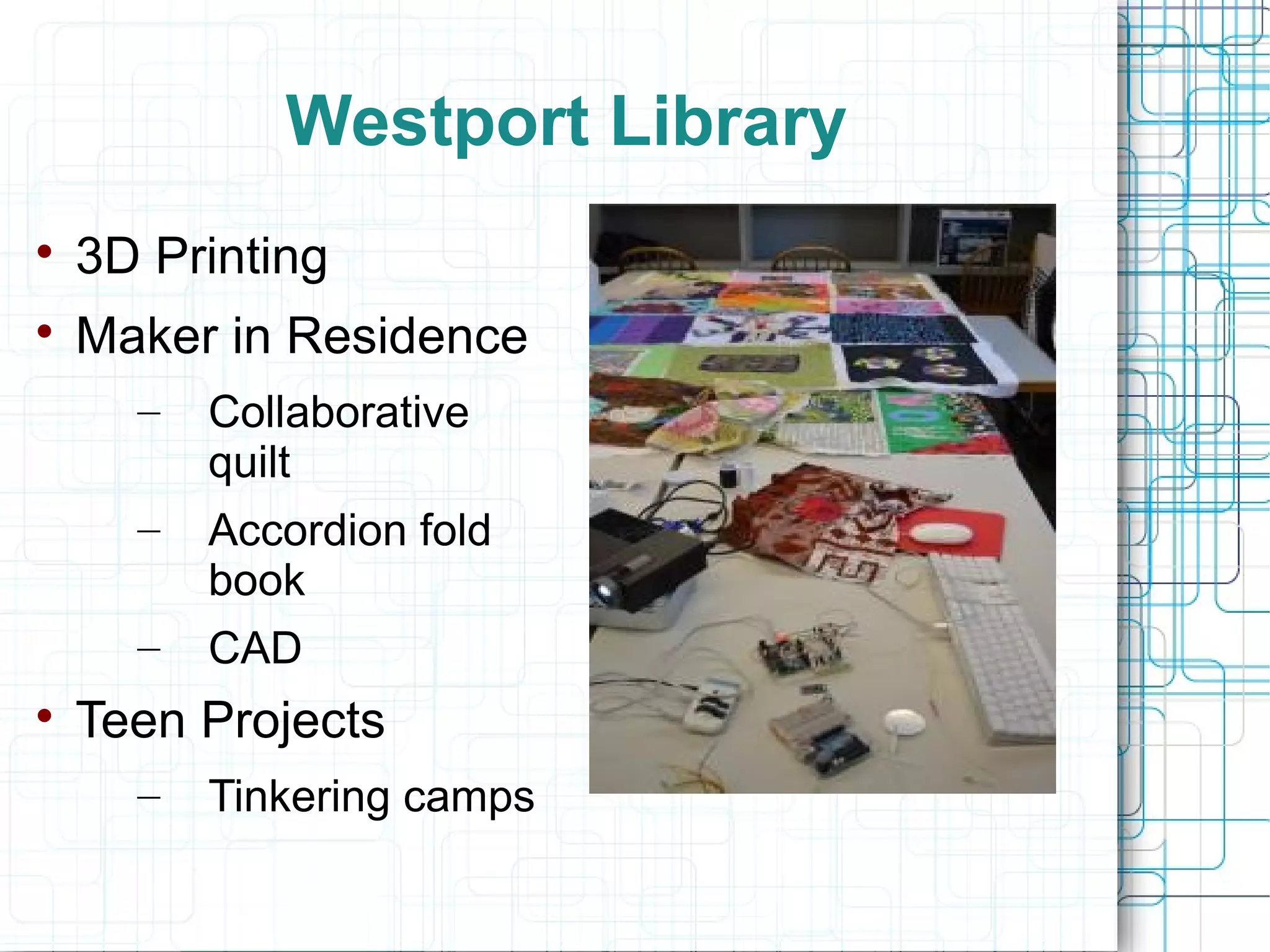 Westport Library

• 3D Printing
• Maker in Residence
  – Collaborative quilt
  – Accordion fold book
  – CAD
• Teen Projects
  – Tinkering camps